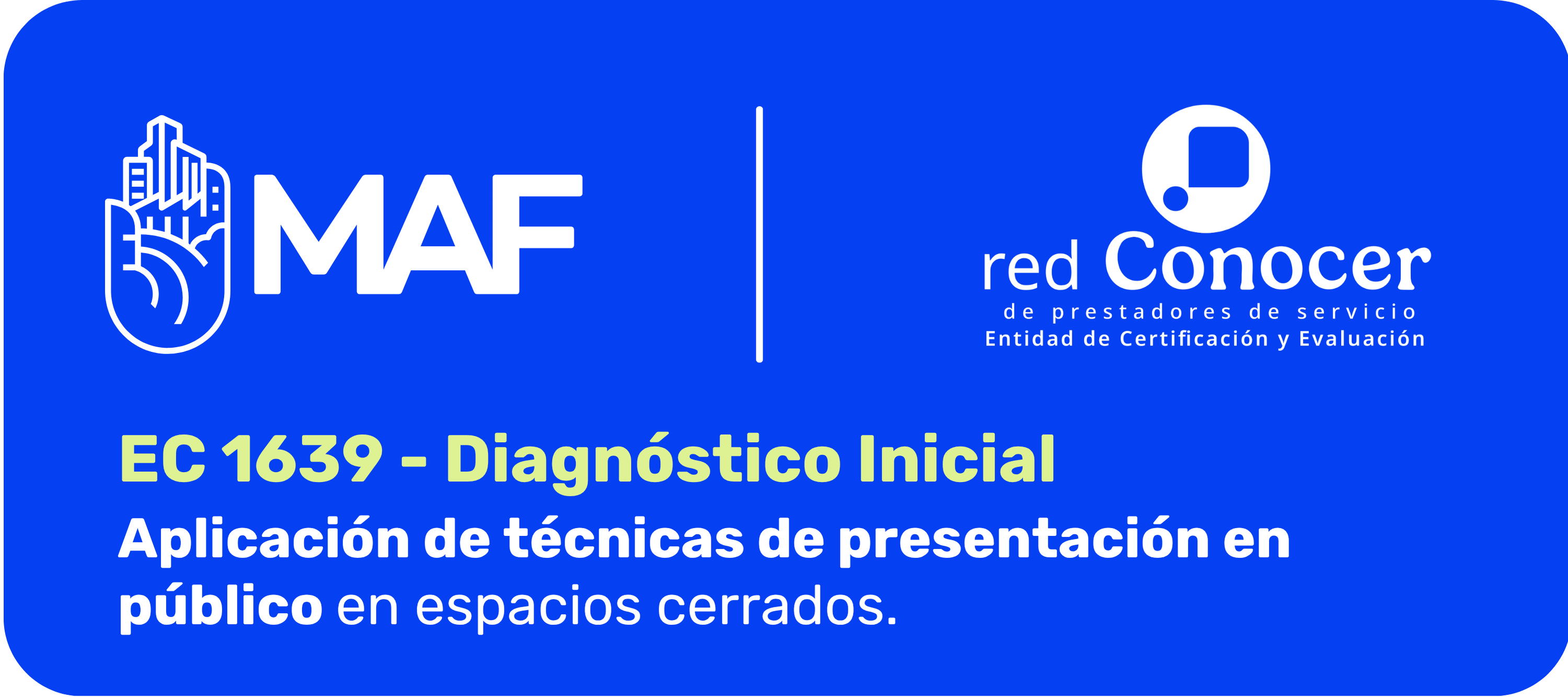 MAF

red Conocer
de prestadores de servicio
Entidad de Certificación y Evaluación

EC 1639 - Diagnóstico Inicial

Aplicación de técnicas de presentación en público en espacios cerrados.